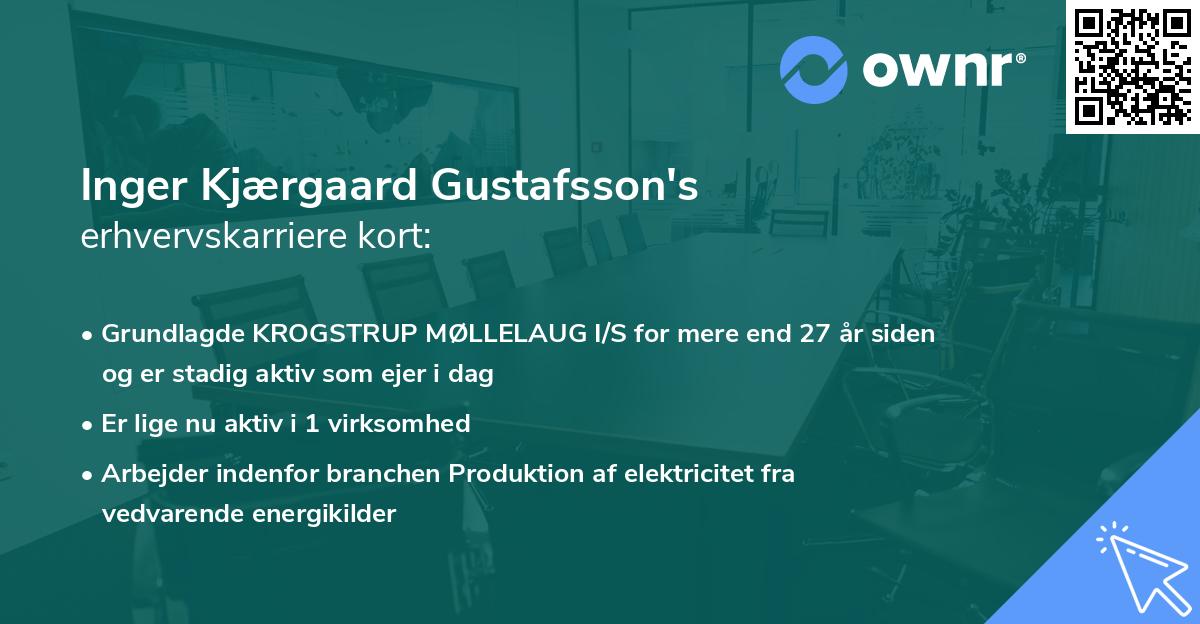 ownr®

Inger Kjærgaard Gustafsson's
erhvervskarriere kort:

• Grundlagde KROGSTRUP MØLLELAUG I/S for mere end 27 år siden og er stadig aktiv som ejer i dag

• Er lige nu aktiv i 1 virksomhed

• Arbejder indenfor branchen Produktion af elektricitet fra vedvarende energikilder